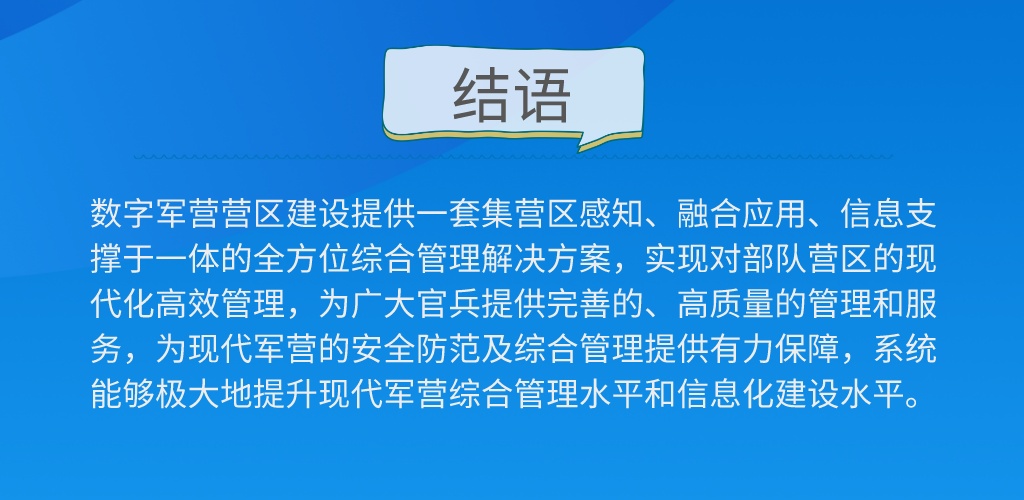 结语

数字军营营区建设提供一套集营区感知、融合应用、信息支撑于一体的全方位综合管理解决方案，实现对部队营区的现代化高效管理，为广大官兵提供完善的、高质量的管理和服务，为现代军营的安全防范及综合管理提供有力保障，系统能够极大地提升现代军营综合管理水平和信息化建设水平。